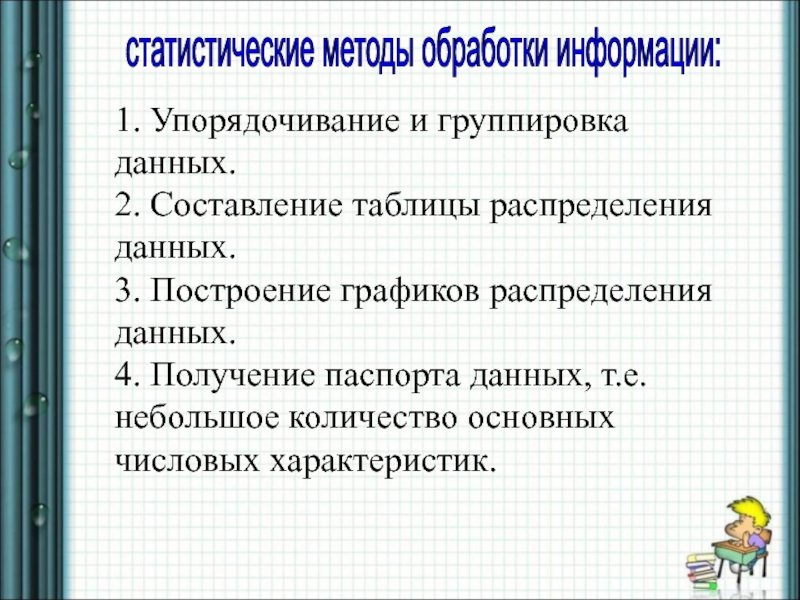 статистические методы обработки информации:

1. Упорядочивание и группировка данных.
2. Составление таблицы распределения данных.
3. Построение графиков распределения данных.
4. Получение паспорта данных, т.е. небольшое количество основных числовых характеристик.